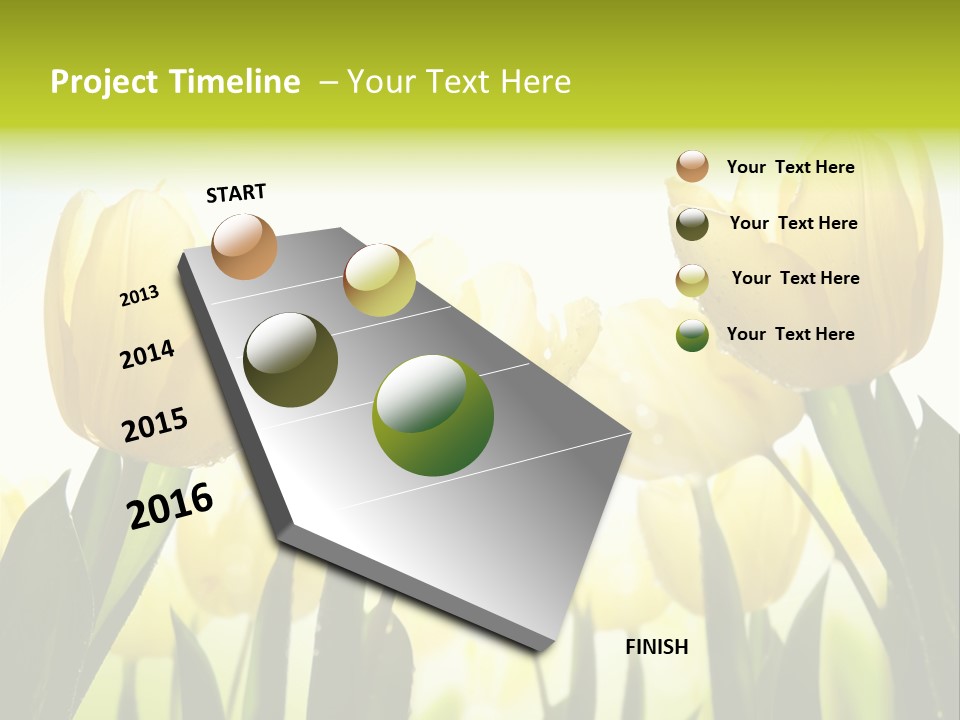 Project Timeline – Your Text Here

START

2013

2014

2015

2016

FINISH

Your Text Here

Your Text Here

Your Text Here

Your Text Here